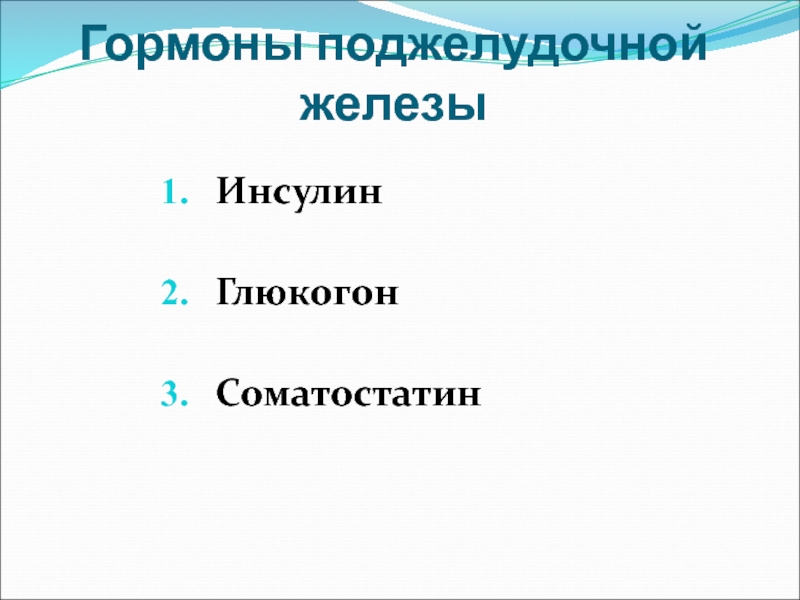 Гормоны поджелудочной железы

1. Инсулин

2. Глюкогон

3. Соматостатин